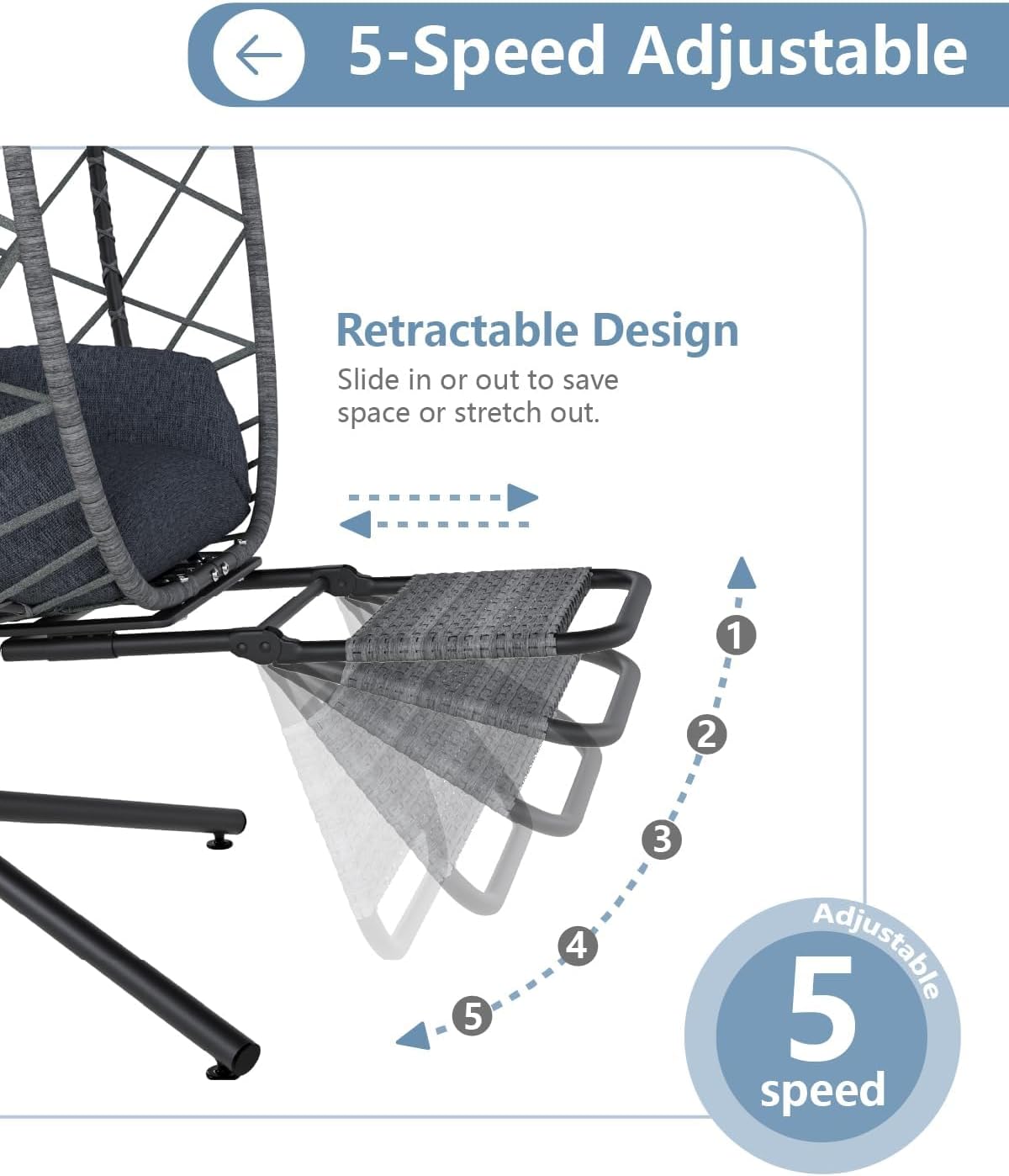 5-Speed Adjustable

Retractable Design

Slide in or out to save space or stretch out.

1
2
3
4
5

Adjustable
5
speed